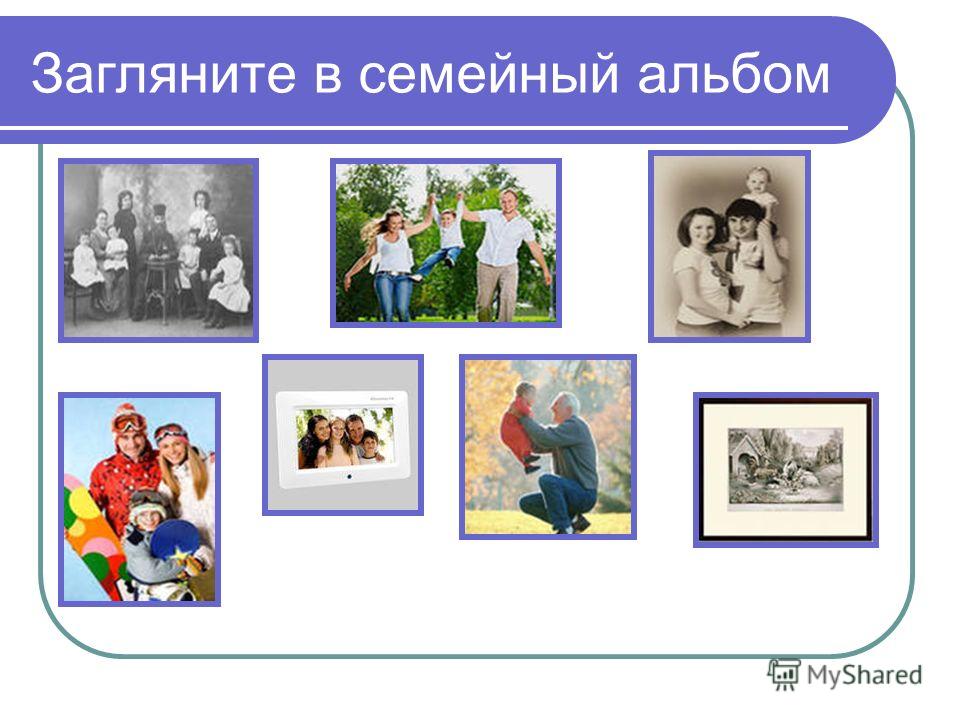 Загляните в семейный альбом

MyShared